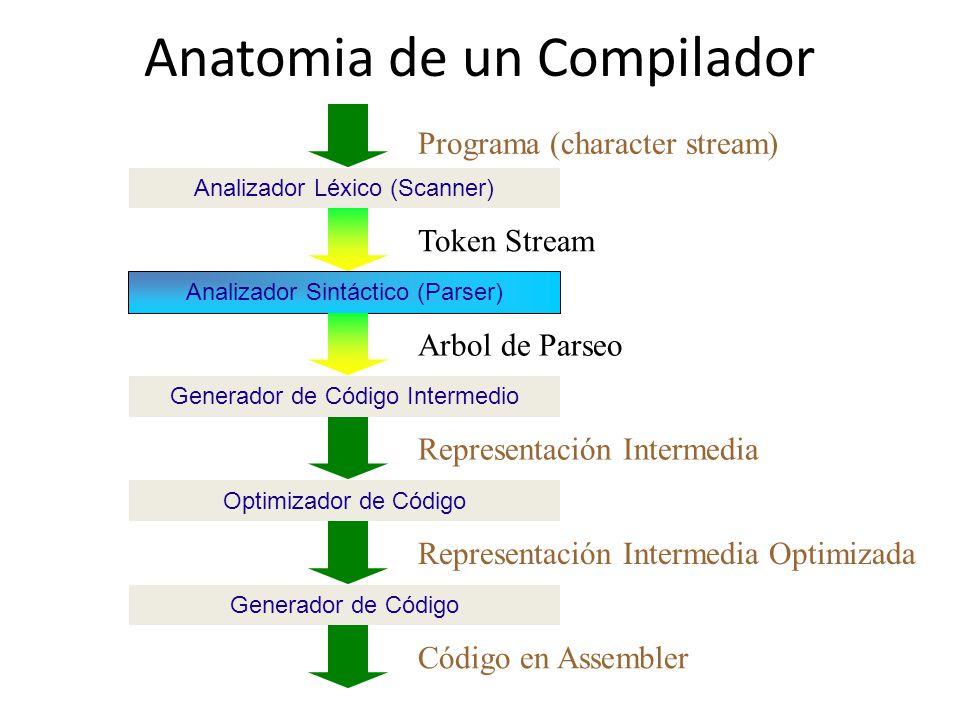 Anatomia de un Compilador

Programa (character stream)

Analizador Léxico (Scanner)

Token Stream

Analizador Sintáctico (Parser)

Arbol de Parseo

Generador de Código Intermedio

Representación Intermedia

Optimizador de Código

Representación Intermedia Optimizada

Generador de Código

Código en Assembler